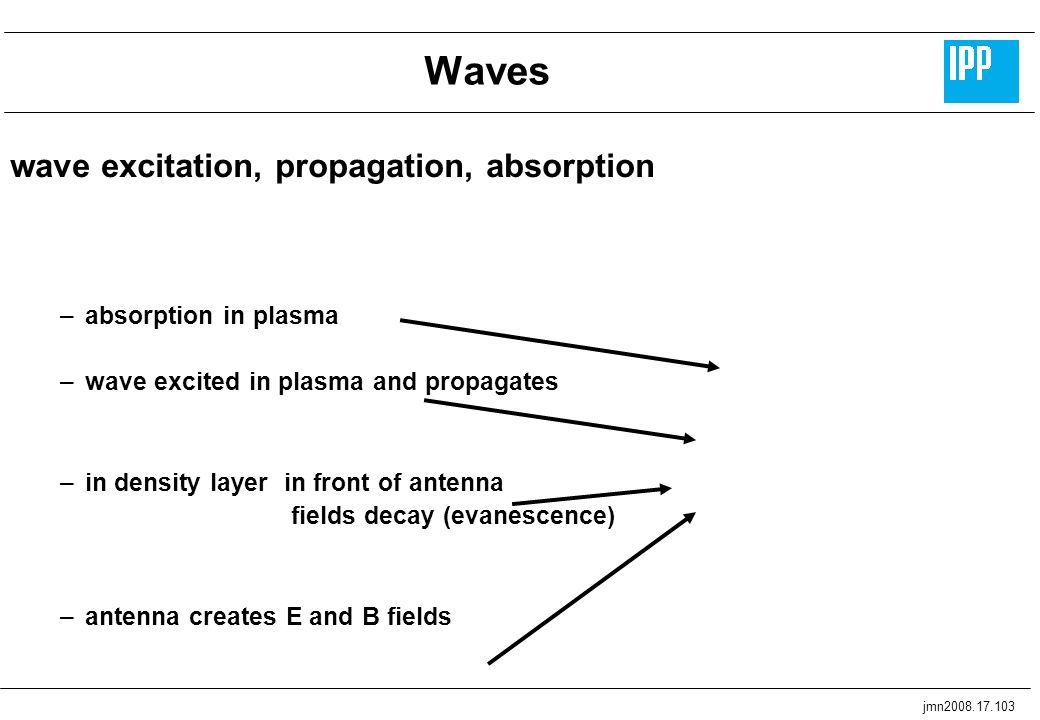 Waves

IPP

wave excitation, propagation, absorption

– absorption in plasma

– wave excited in plasma and propagates

– in density layer in front of antenna
fields decay (evanescence)

– antenna creates E and B fields

jmn2008.17.103